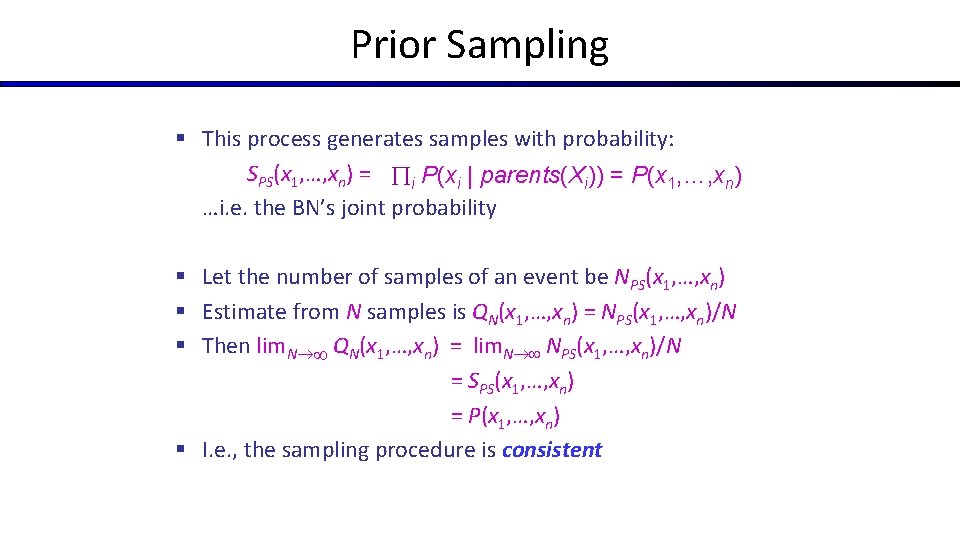 Prior Sampling

▪ This process generates samples with probability:

$S_{PS}(x_1,\ldots,x_n) = \prod_i P(x_i \mid parents(X_i)) = P(x_1,\ldots,x_n)$

…i.e. the BN's joint probability

▪ Let the number of samples of an event be $N_{PS}(x_1,\ldots,x_n)$

▪ Estimate from $N$ samples is $Q_N(x_1,\ldots,x_n) = N_{PS}(x_1,\ldots,x_n)/N$

▪ Then $\lim_{N\to\infty} Q_N(x_1,\ldots,x_n) = \lim_{N\to\infty} N_{PS}(x_1,\ldots,x_n)/N$

$= S_{PS}(x_1,\ldots,x_n)$

$= P(x_1,\ldots,x_n)$

▪ I.e., the sampling procedure is consistent